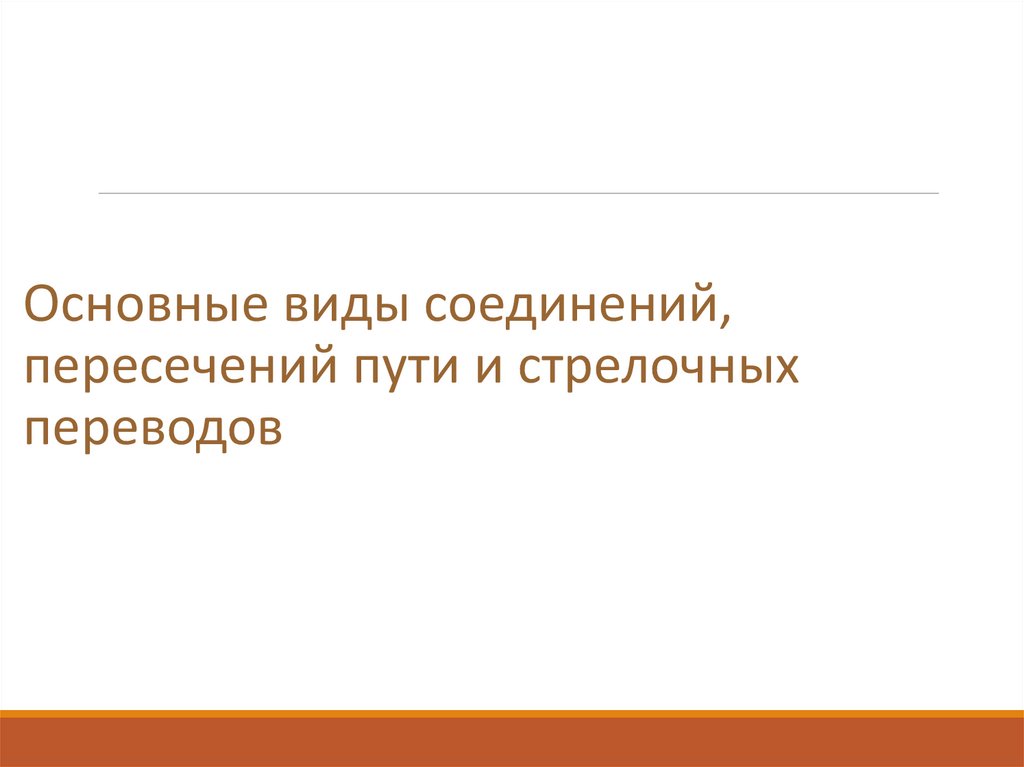 Основные виды соединений, пересечений пути и стрелочных переводов